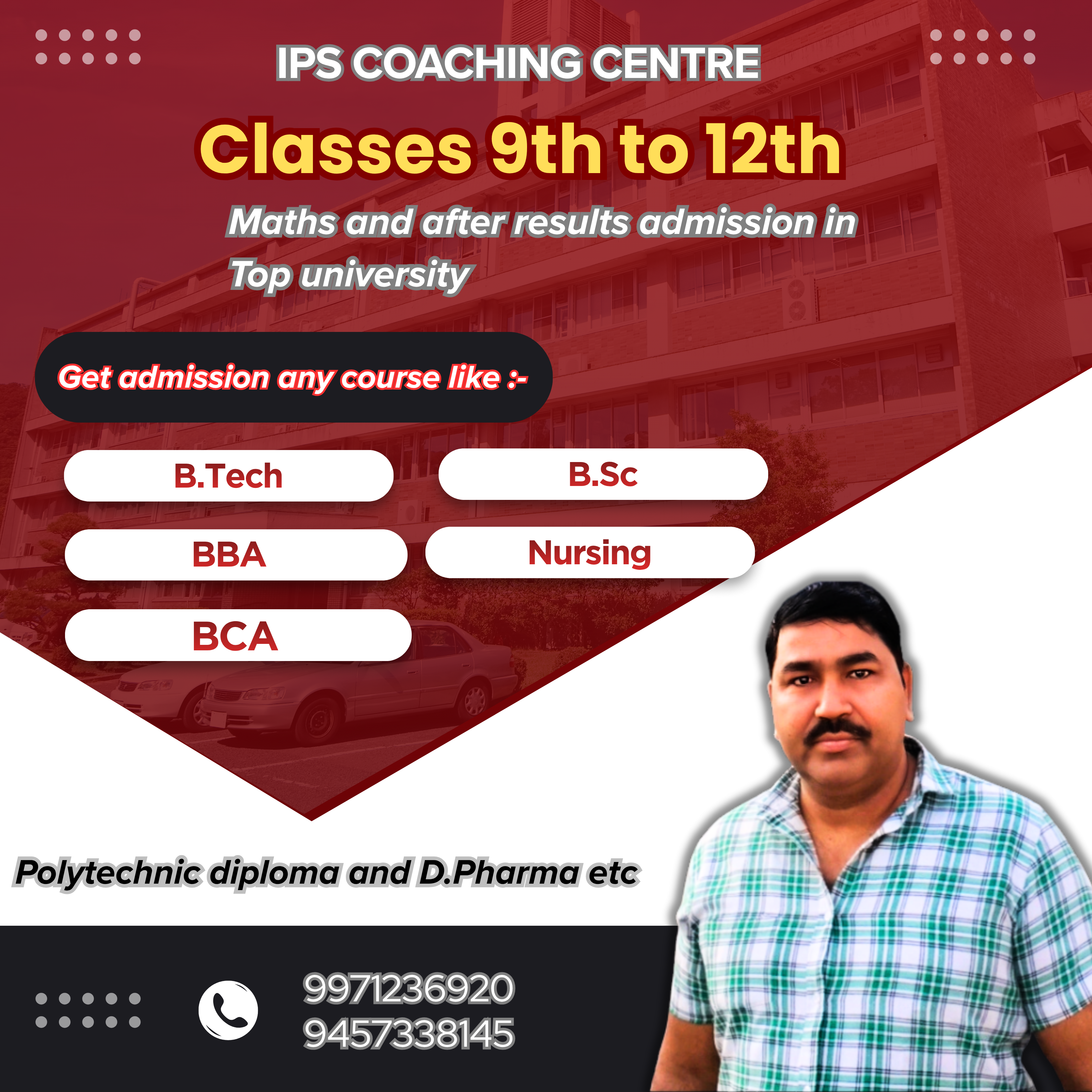 IPS COACHING CENTRE

Classes 9th to 12th

Maths and after results admission in Top university

Get admission any course like :-

B.Tech

B.Sc

BBA

Nursing

BCA

Polytechnic diploma and D.Pharma etc

9971236920
9457338145